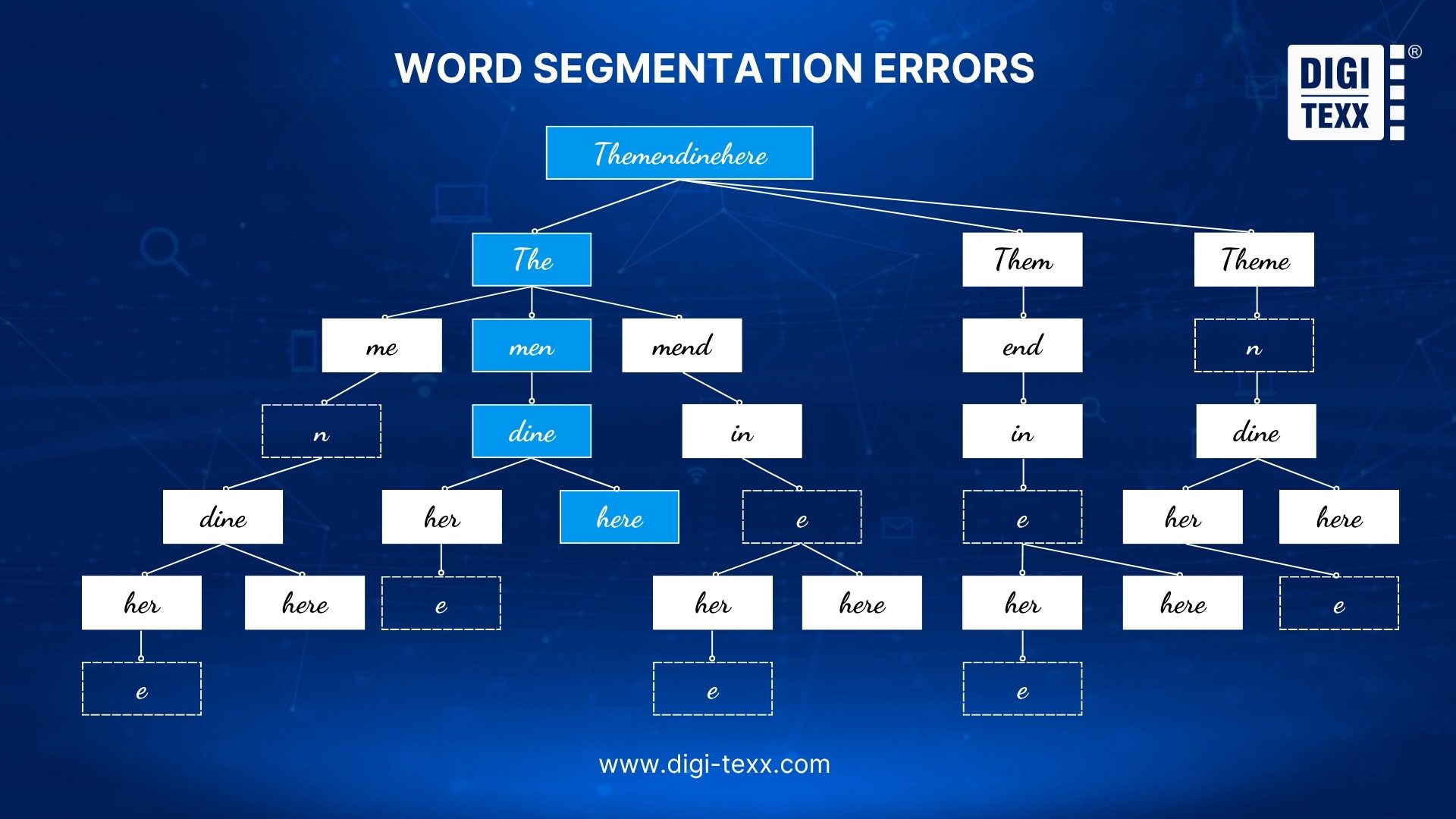 WORD SEGMENTATION ERRORS

DIGI TEXX ®

Themendinehere

The

Them

Theme

me

men

mend

end

n

n

dine

in

in

dine

dine

her

here

e

e

her

here

her

here

e

her

here

her

here

e

e

e

e

www.digi-texx.com